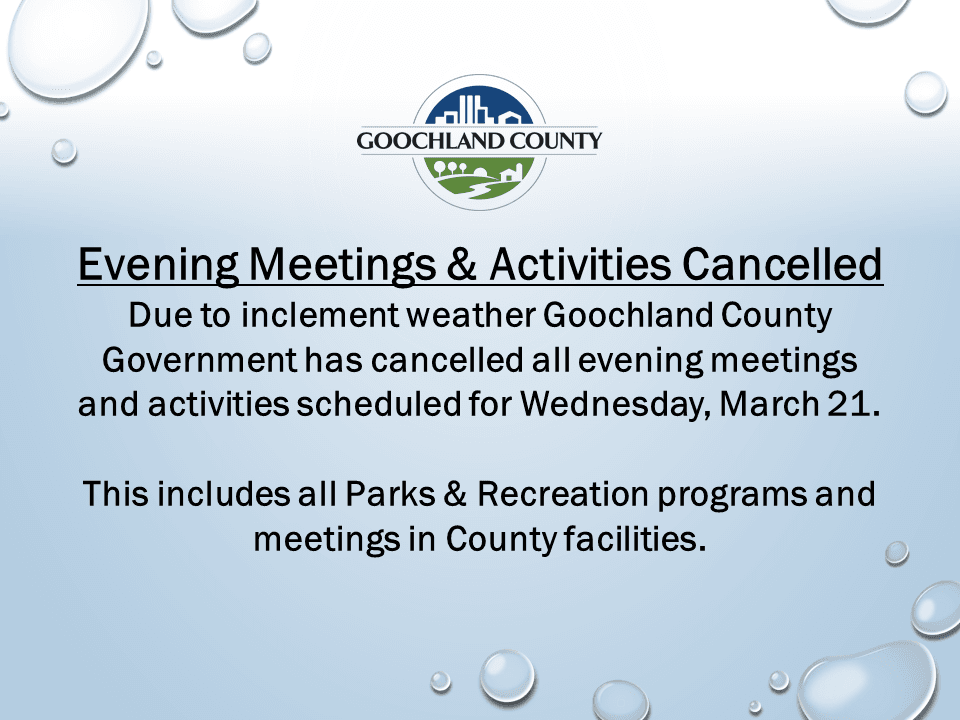 GOOCHLAND COUNTY

Evening Meetings & Activities Cancelled

Due to inclement weather Goochland County Government has cancelled all evening meetings and activities scheduled for Wednesday, March 21.

This includes all Parks & Recreation programs and meetings in County facilities.